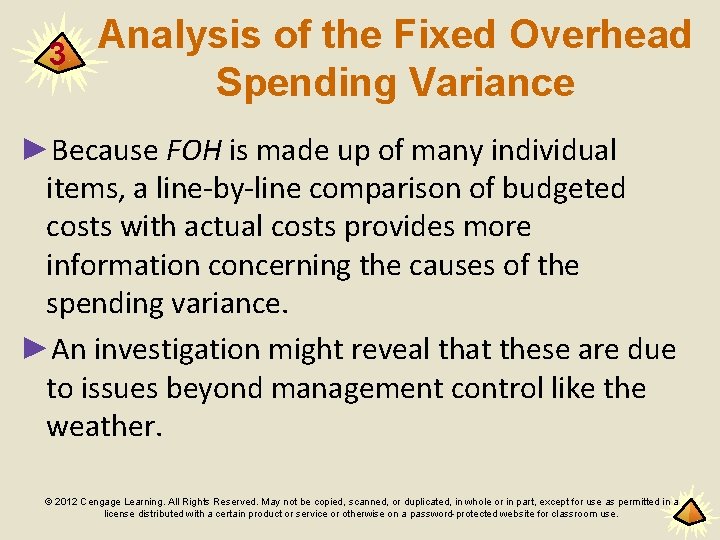 3

Analysis of the Fixed Overhead Spending Variance

►Because FOH is made up of many individual items, a line-by-line comparison of budgeted costs with actual costs provides more information concerning the causes of the spending variance.

►An investigation might reveal that these are due to issues beyond management control like the weather.

© 2012 Cengage Learning. All Rights Reserved. May not be copied, scanned, or duplicated, in whole or in part, except for use as permitted in a license distributed with a certain product or service or otherwise on a password-protected website for classroom use.